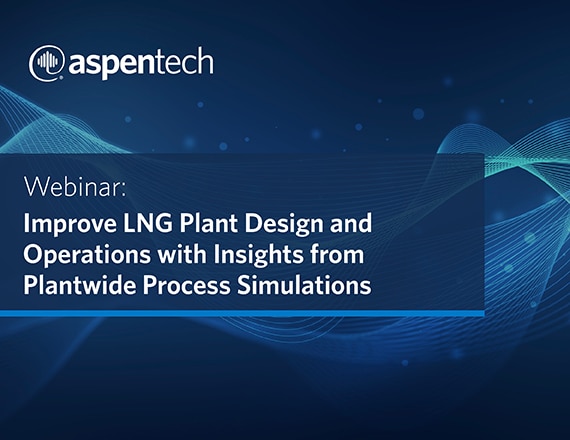 aspentech

Webinar:
Improve LNG Plant Design and Operations with Insights from Plantwide Process Simulations